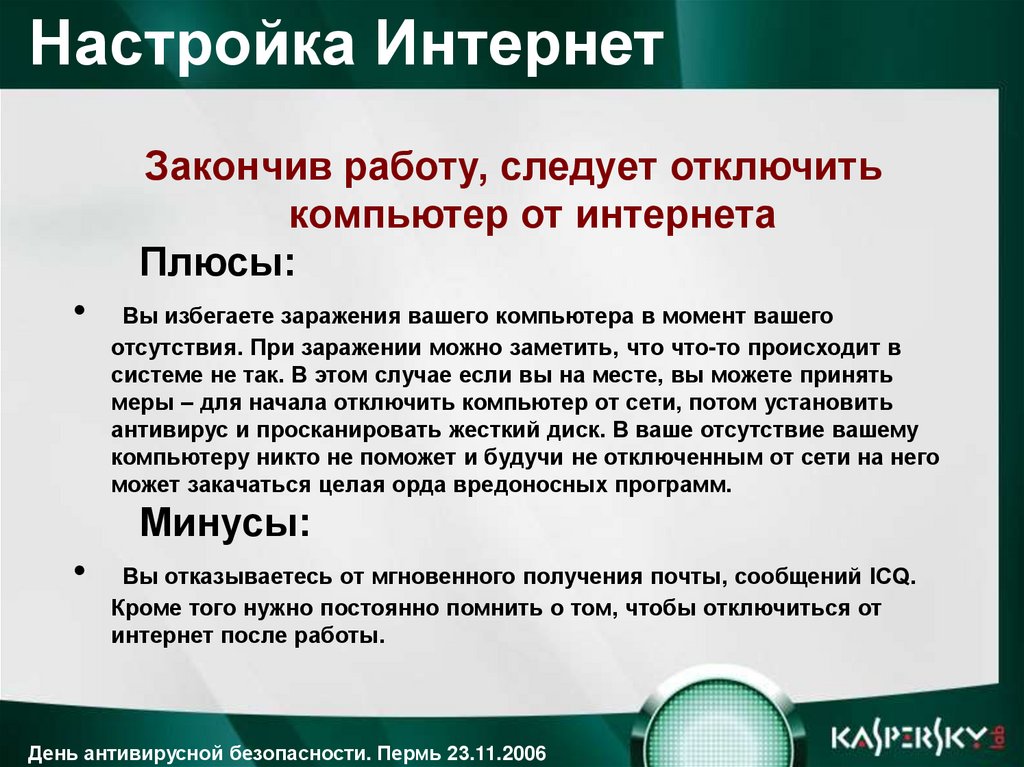 Настройка Интернет

Закончив работу, следует отключить компьютер от интернета

Плюсы:

• Вы избегаете заражения вашего компьютера в момент вашего отсутствия. При заражении можно заметить, что что-то происходит в системе не так. В этом случае если вы на месте, вы можете принять меры – для начала отключить компьютер от сети, потом установить антивирус и просканировать жесткий диск. В ваше отсутствие вашему компьютеру никто не поможет и будучи не отключенным от сети на него может закачаться целая орда вредоносных программ.

Минусы:

• Вы отказываетесь от мгновенного получения почты, сообщений ICQ. Кроме того нужно постоянно помнить о том, чтобы отключиться от интернет после работы.

День антивирусной безопасности. Пермь 23.11.2006

KASPERSKY lab